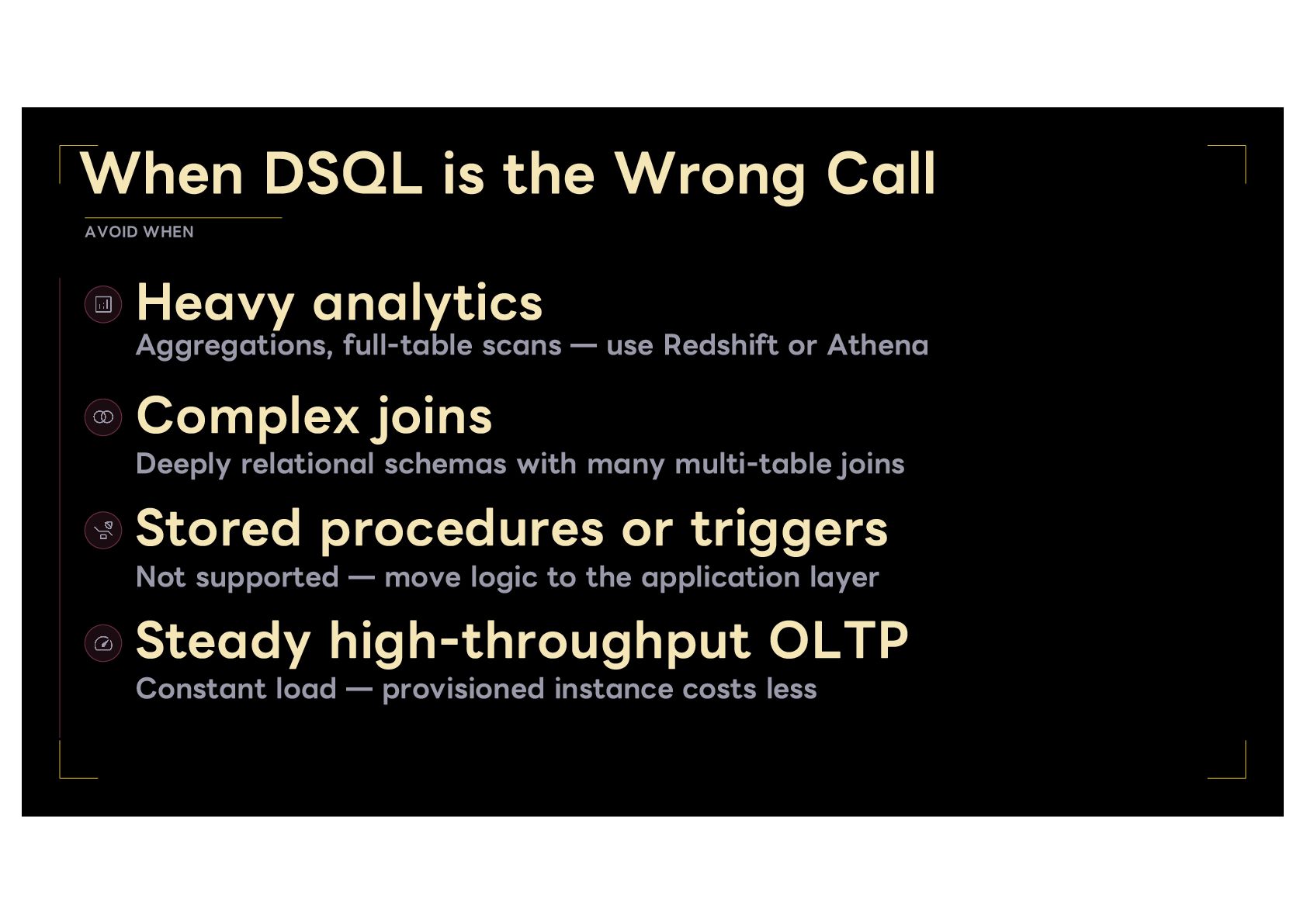 When DSQL is the Wrong Call

AVOID WHEN

Heavy analytics
Aggregations, full-table scans — use Redshift or Athena

Complex joins
Deeply relational schemas with many multi-table joins

Stored procedures or triggers
Not supported — move logic to the application layer

Steady high-throughput OLTP
Constant load — provisioned instance costs less